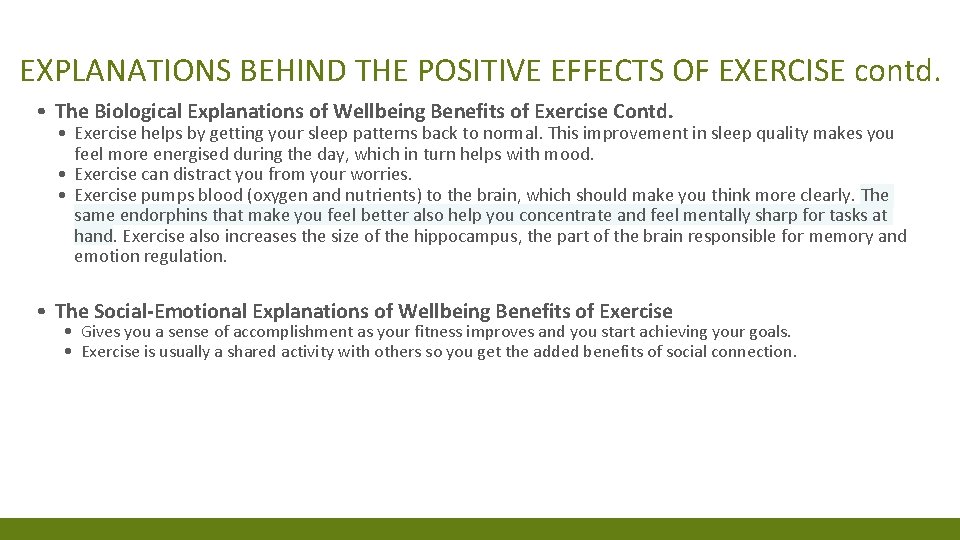 EXPLANATIONS BEHIND THE POSITIVE EFFECTS OF EXERCISE contd.

• The Biological Explanations of Wellbeing Benefits of Exercise Contd.
• Exercise helps by getting your sleep patterns back to normal. This improvement in sleep quality makes you feel more energised during the day, which in turn helps with mood.
• Exercise can distract you from your worries.
• Exercise pumps blood (oxygen and nutrients) to the brain, which should make you think more clearly. The same endorphins that make you feel better also help you concentrate and feel mentally sharp for tasks at hand. Exercise also increases the size of the hippocampus, the part of the brain responsible for memory and emotion regulation.

• The Social-Emotional Explanations of Wellbeing Benefits of Exercise
• Gives you a sense of accomplishment as your fitness improves and you start achieving your goals.
• Exercise is usually a shared activity with others so you get the added benefits of social connection.